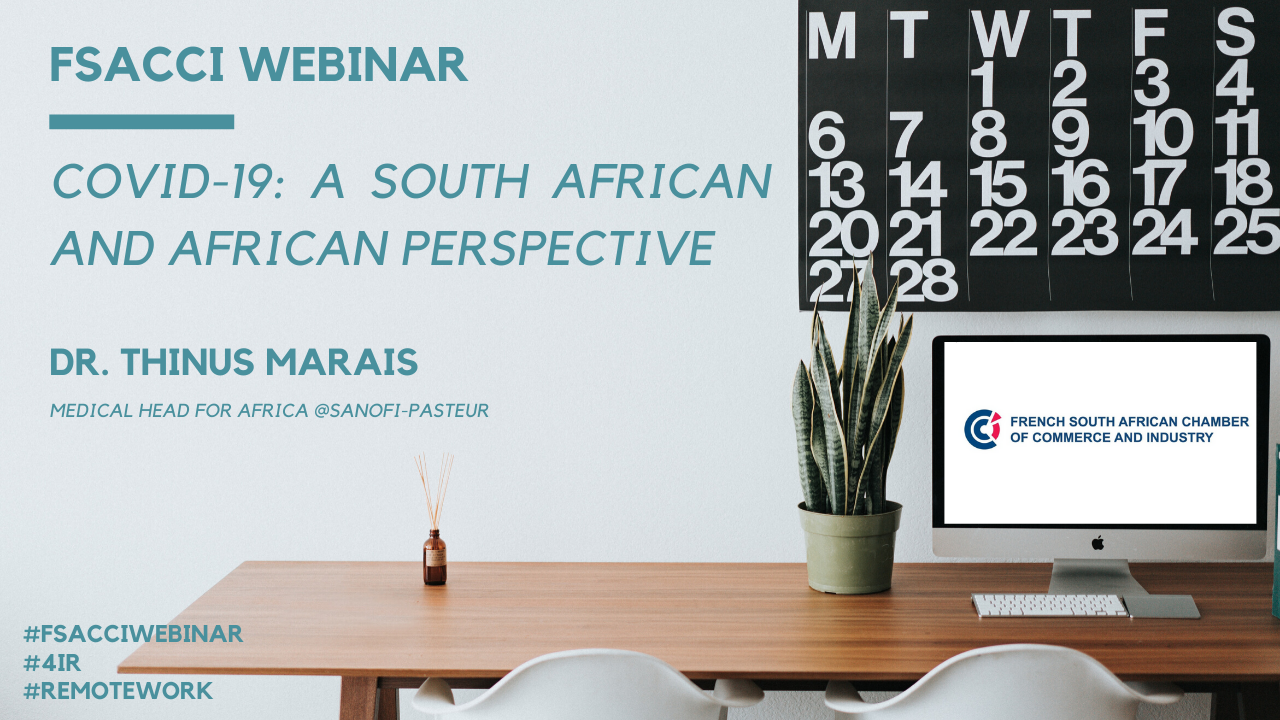 FSACCI WEBINAR

COVID-19: A SOUTH AFRICAN AND AFRICAN PERSPECTIVE

DR. THINUS MARAIS

MEDICAL HEAD FOR AFRICA @SANOFI-PASTEUR

| M | T | W | T | F | S |
|---|---|---|---|---|---|
| | | 1 | 2 | 3 | 4 |
| 6 | 7 | 8 | 9 | 10 | 11 |
| 13 | 14 | 15 | 16 | 17 | 18 |
| 20 | 21 | 22 | 23 | 24 | 25 |
| 27 | 28 | | | | |

FRENCH SOUTH AFRICAN CHAMBER OF COMMERCE AND INDUSTRY

#FSACCIWEBINAR
#4IR
#REMOTEWORK